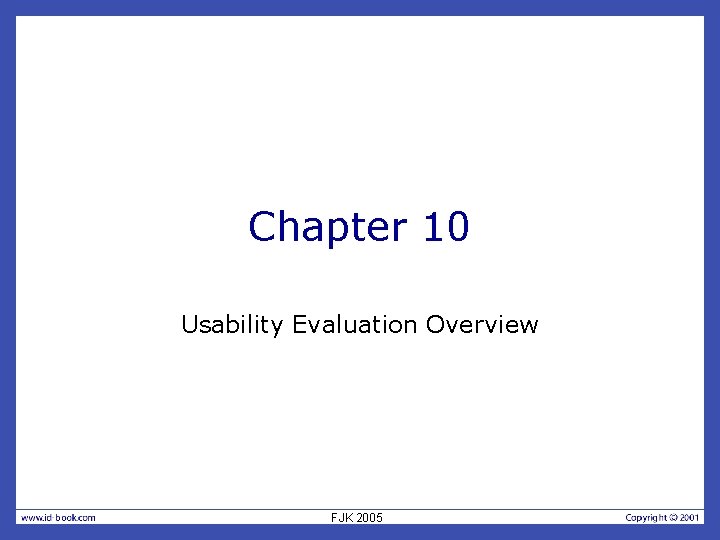 Chapter 10

Usability Evaluation Overview

www.id-book.com

FJK 2005

Copyright © 2001